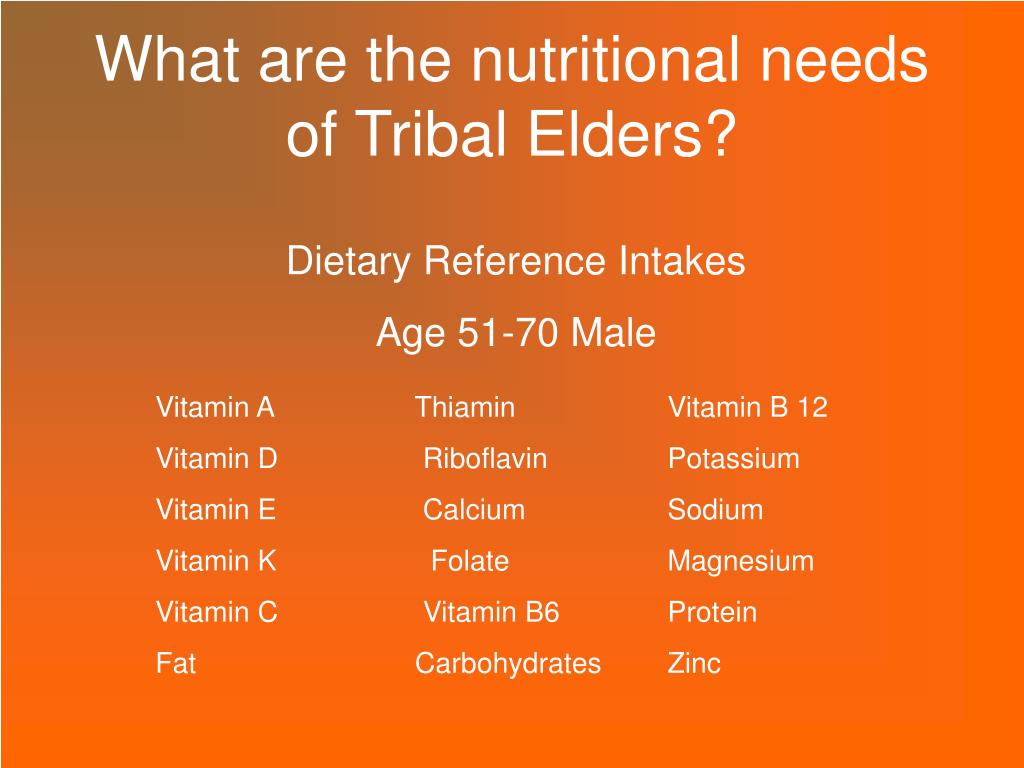 What are the nutritional needs of Tribal Elders?

Dietary Reference Intakes

Age 51-70 Male

Vitamin A
Vitamin D
Vitamin E
Vitamin K
Vitamin C
Fat

Thiamin
Riboflavin
Calcium
Folate
Vitamin B6
Carbohydrates

Vitamin B 12
Potassium
Sodium
Magnesium
Protein
Zinc